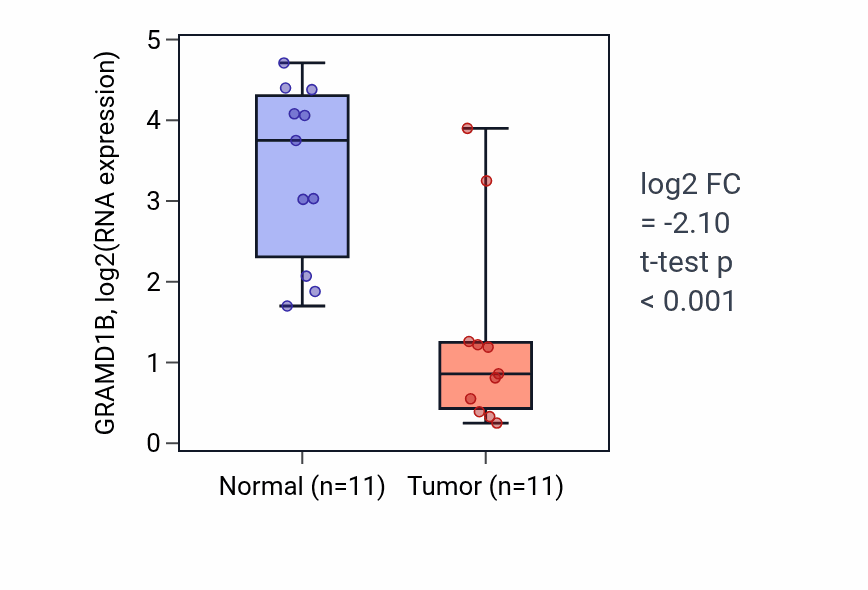 GRAMD1B, log2(RNA expression)

5
4
3
2
1
0

Normal (n=11)
Tumor (n=11)

log2 FC
= -2.10
t-test p
< 0.001